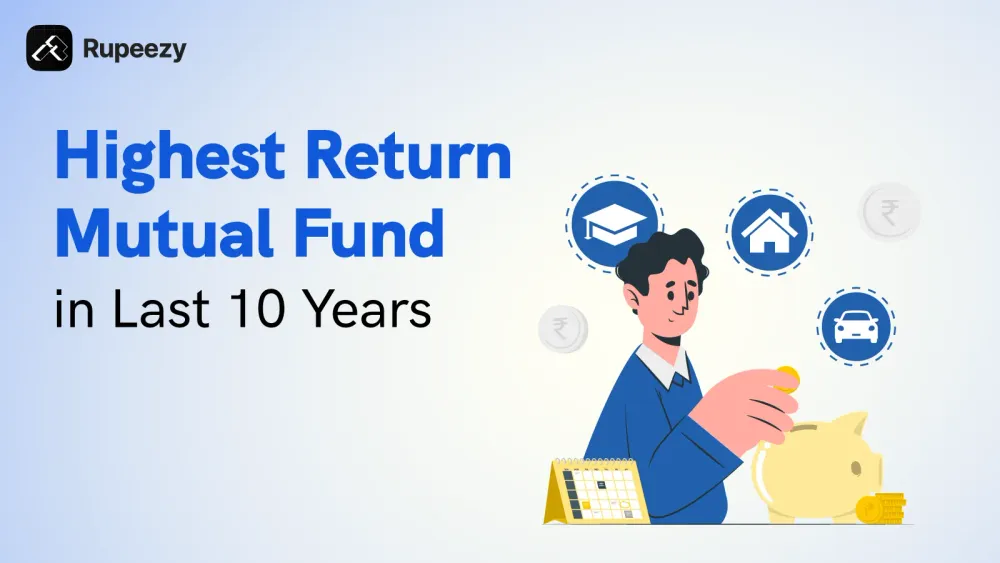 Rupeezy

Highest Return Mutual Fund in Last 10 Years

₹

₹